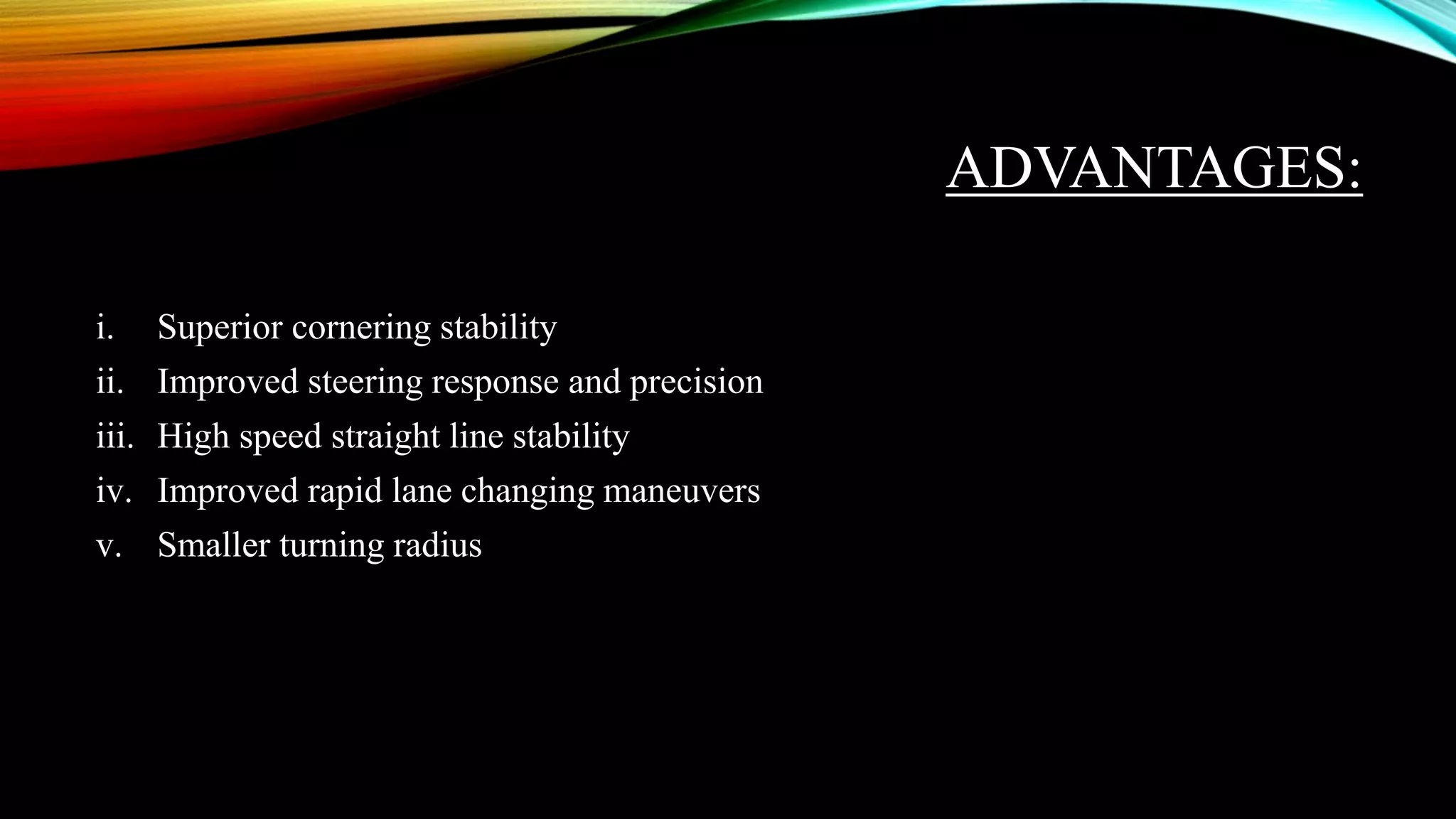 ADVANTAGES:

i. Superior cornering stability
ii. Improved steering response and precision
iii. High speed straight line stability
iv. Improved rapid lane changing maneuvers
v. Smaller turning radius